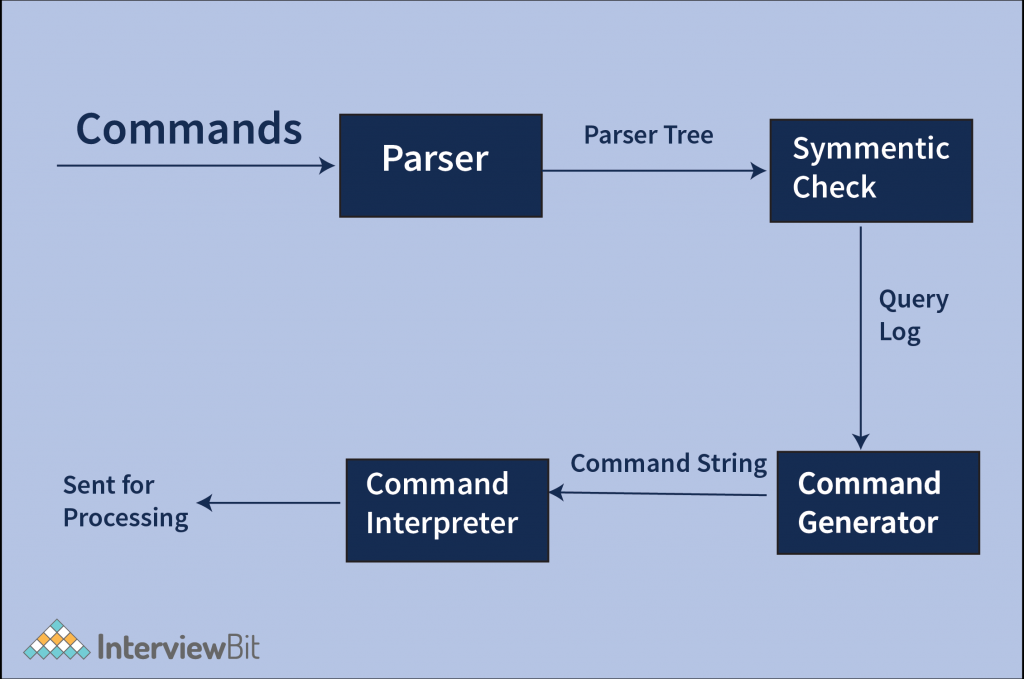 Commands

Parser

Parser Tree

Symmentic Check

Query Log

Command Generator

Command String

Command Interpreter

Sent for Processing

InterviewBit